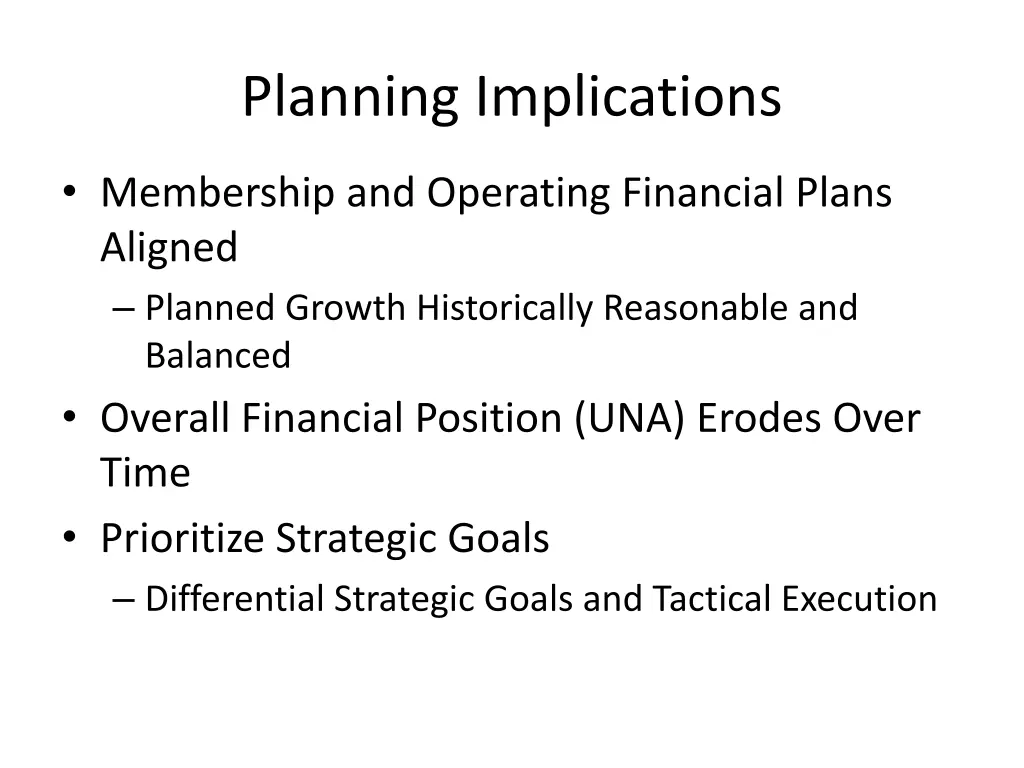 Planning Implications

• Membership and Operating Financial Plans Aligned
– Planned Growth Historically Reasonable and Balanced
• Overall Financial Position (UNA) Erodes Over Time
• Prioritize Strategic Goals
– Differential Strategic Goals and Tactical Execution